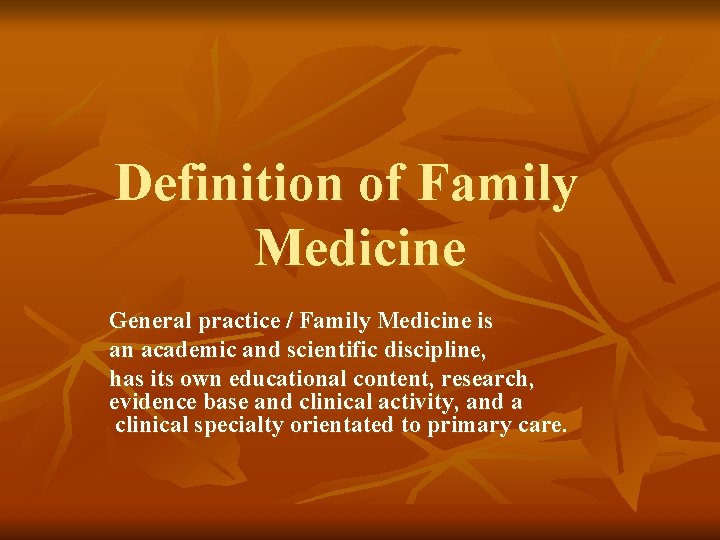 Definition of Family Medicine

General practice / Family Medicine is
an academic and scientific discipline,
has its own educational content, research, evidence base and clinical activity, and a clinical specialty orientated to primary care.